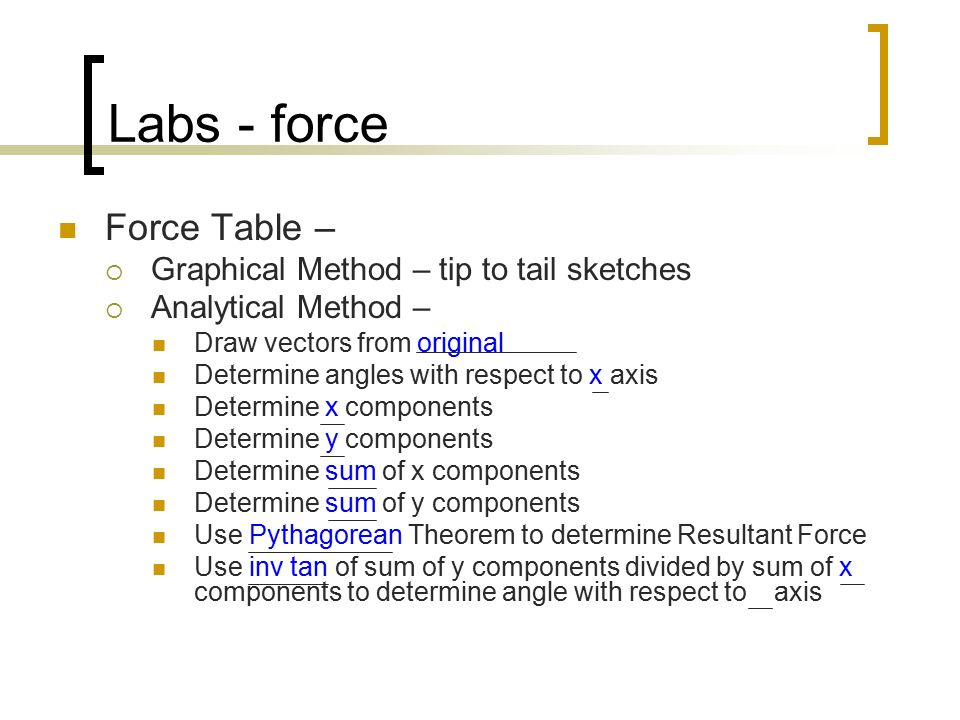 Labs - force

Force Table –

Graphical Method – tip to tail sketches

Analytical Method –

Draw vectors from original

Determine angles with respect to x axis

Determine x components

Determine y components

Determine sum of x components

Determine sum of y components

Use Pythagorean Theorem to determine Resultant Force

Use inv tan of sum of y components divided by sum of x components to determine angle with respect to __ axis